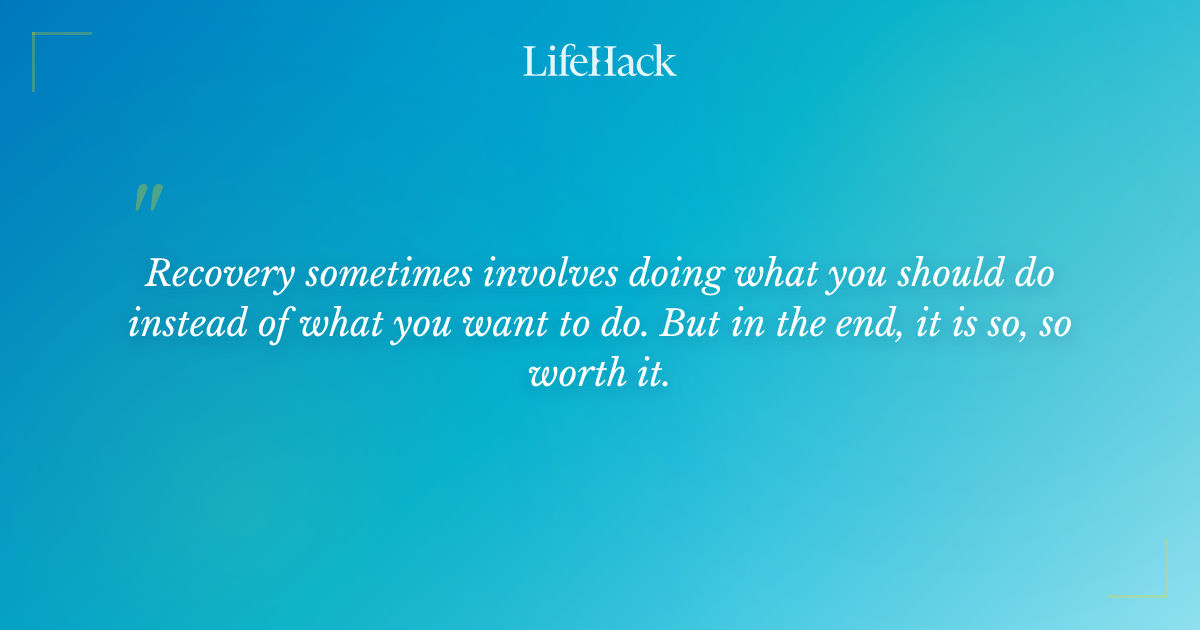 LifeHack

"

Recovery sometimes involves doing what you should do instead of what you want to do. But in the end, it is so, so worth it.